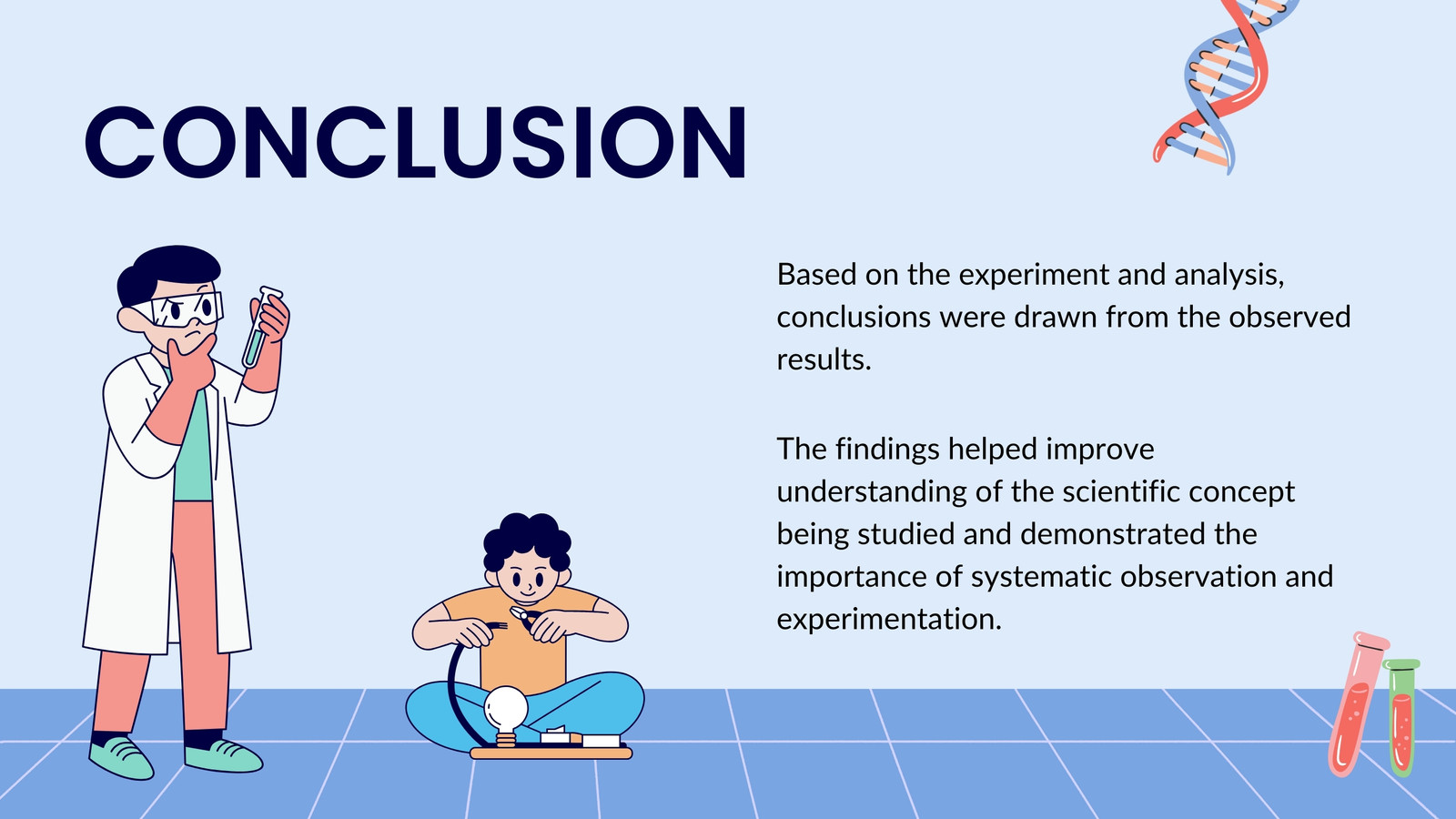 CONCLUSION

Based on the experiment and analysis, conclusions were drawn from the observed results.

The findings helped improve understanding of the scientific concept being studied and demonstrated the importance of systematic observation and experimentation.